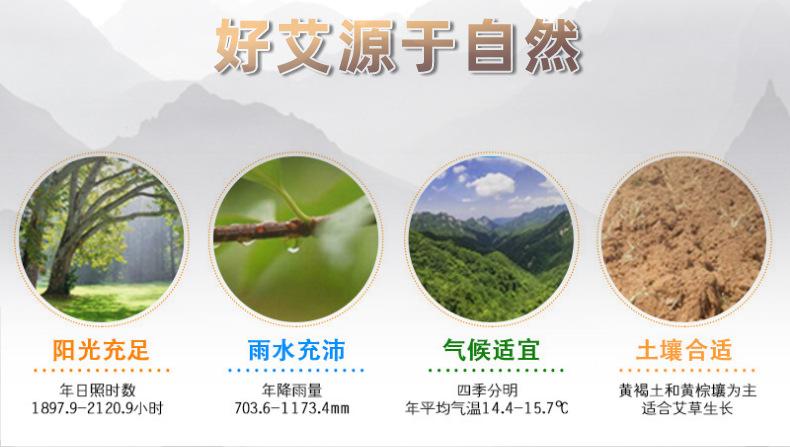 好艾源于自然

阳光充足

年日照时数
1897.9-2120.9小时

雨水充沛

年降雨量
703.6-1173.4mm

气候适宜

四季分明
年平均气温14.4-15.7℃

土壤合适

黄褐土和黄棕壤为主
适合艾草生长